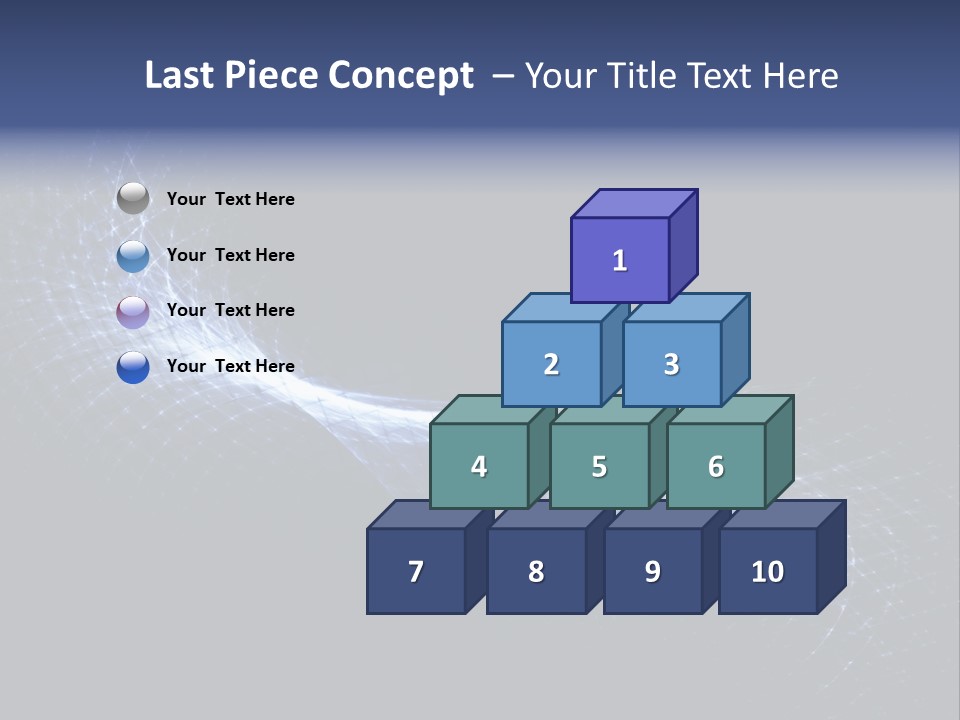 Last Piece Concept – Your Title Text Here

Your Text Here

Your Text Here

Your Text Here

Your Text Here

1
2
3
4
5
6
7
8
9
10